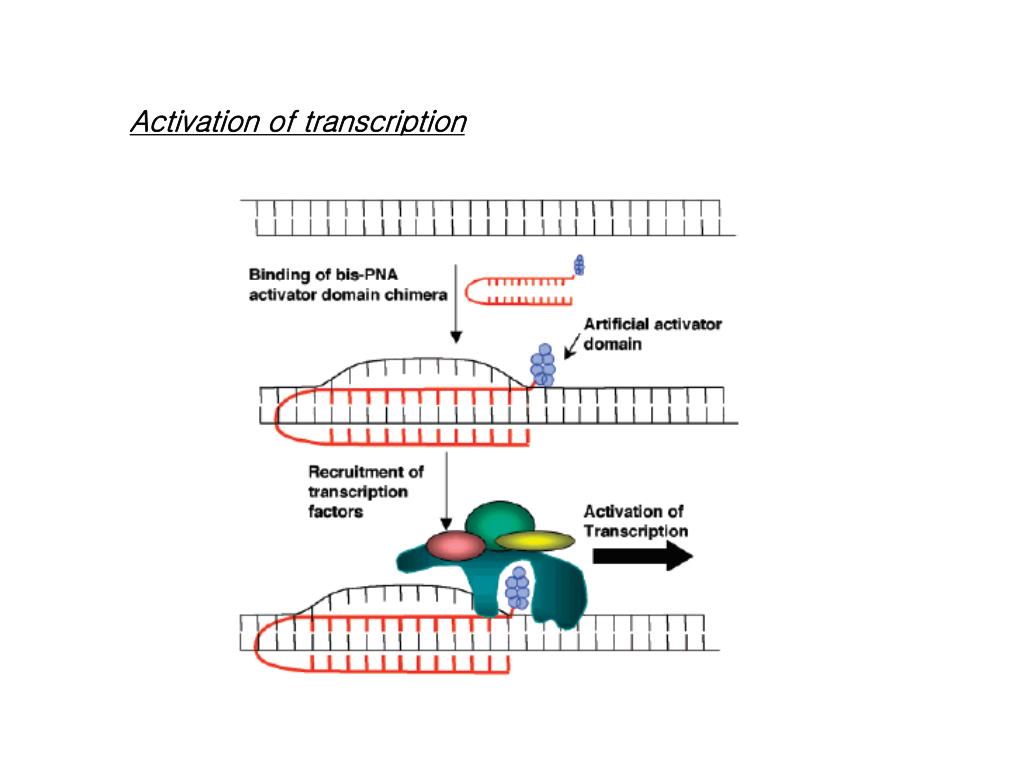 Activation of transcription

Binding of bis-PNA activator domain chimera

Artificial activator domain

Recruitment of transcription factors

Activation of Transcription